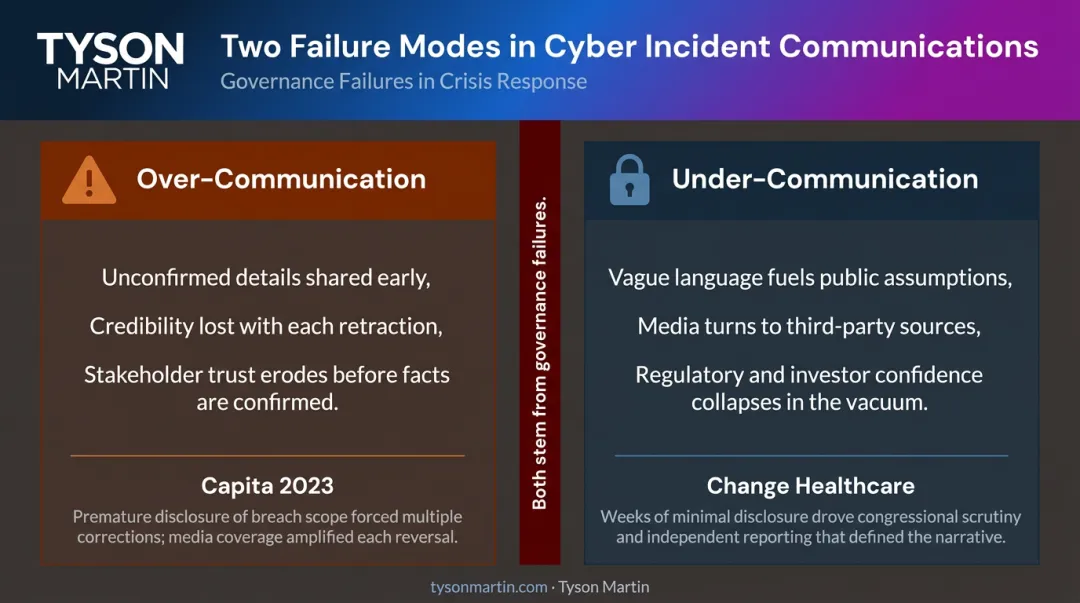 TYSON
MARTIN

Two Failure Modes in Cyber Incident Communications

Governance Failures in Crisis Response

Over-Communication

Unconfirmed details shared early,

Credibility lost with each retraction,

Stakeholder trust erodes before facts are confirmed.

Capita 2023

Premature disclosure of breach scope forced multiple corrections; media coverage amplified each reversal.

Both stem from governance failures.

Under-Communication

Vague language fuels public assumptions,

Media turns to third-party sources,

Regulatory and investor confidence collapses in the vacuum.

Change Healthcare

Weeks of minimal disclosure drove congressional scrutiny and independent reporting that defined the narrative.

tysonmartin.com · Tyson Martin